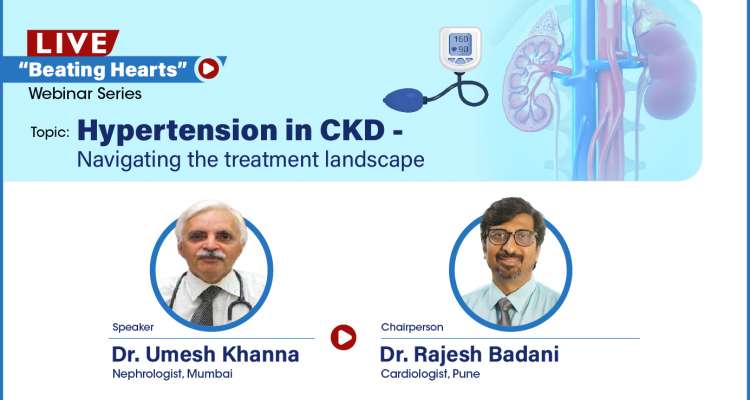 LIVE
"Beating Hearts"
Webinar Series

160
90

Topic: Hypertension in CKD -
Navigating the treatment landscape

Speaker
Dr. Umesh Khanna
Nephrologist, Mumbai

Chairperson
Dr. Rajesh Badani
Cardiologist, Pune